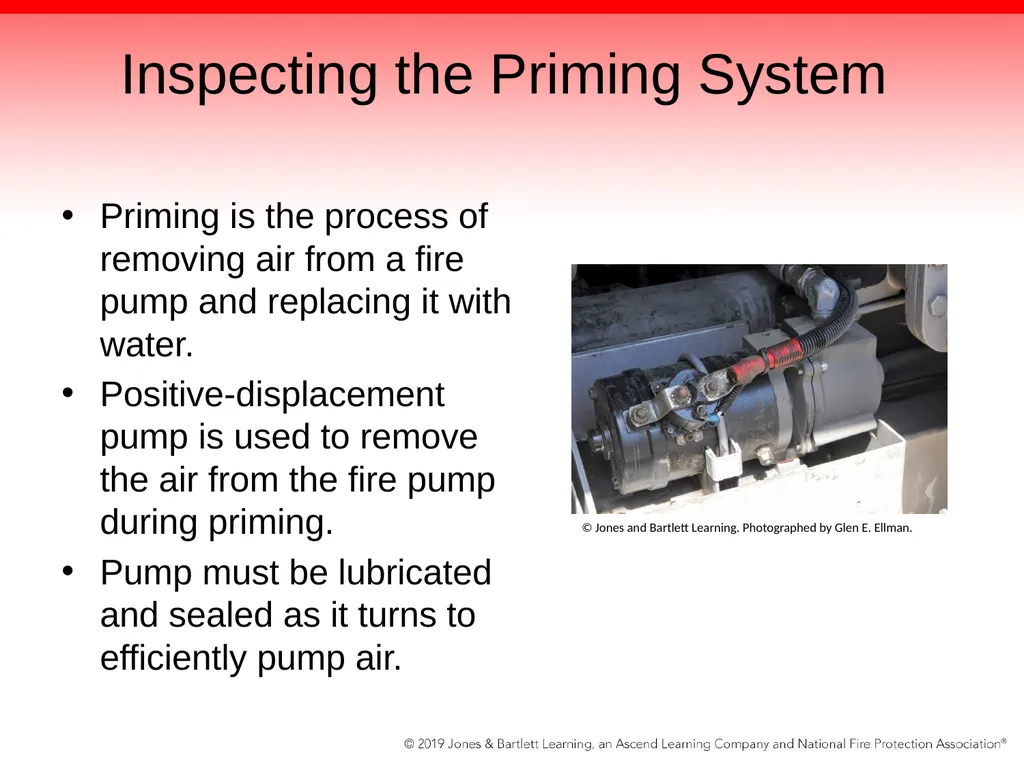 Inspecting the Priming System

• Priming is the process of removing air from a fire pump and replacing it with water.
• Positive-displacement pump is used to remove the air from the fire pump during priming.
• Pump must be lubricated and sealed as it turns to efficiently pump air.

© Jones and Bartlett Learning. Photographed by Glen E. Ellman.

© 2019 Jones & Bartlett Learning, an Ascend Learning Company and National Fire Protection Association®